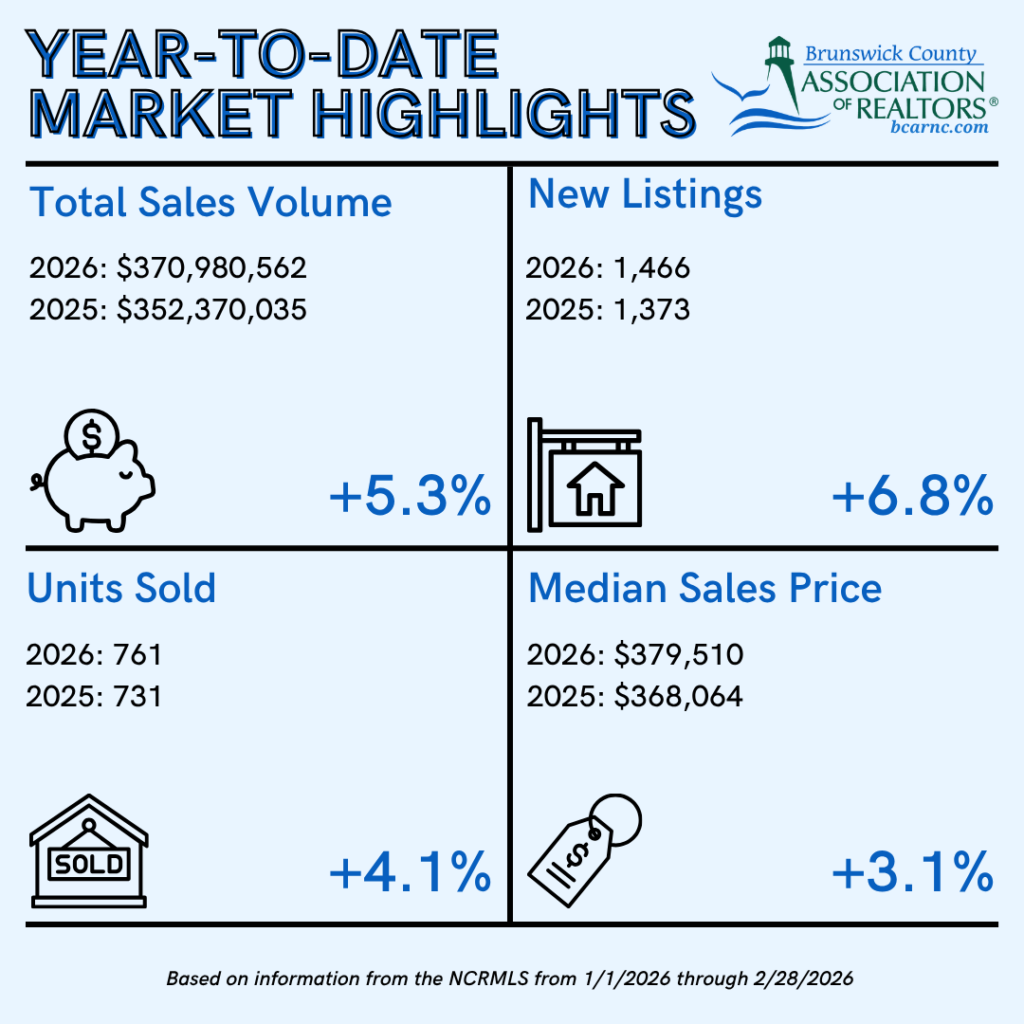 YEAR-TO-DATE MARKET HIGHLIGHTS

Brunswick County ASSOCIATION OF REALTORS® bcarnc.com

Total Sales Volume

2026: $370,980,562
2025: $352,370,035

$

+5.3%

New Listings

2026: 1,466
2025: 1,373

+6.8%

Units Sold

2026: 761
2025: 731

SOLD

+4.1%

Median Sales Price

2026: $379,510
2025: $368,064

$

+3.1%

Based on information from the NCRMLS from 1/1/2026 through 2/28/2026